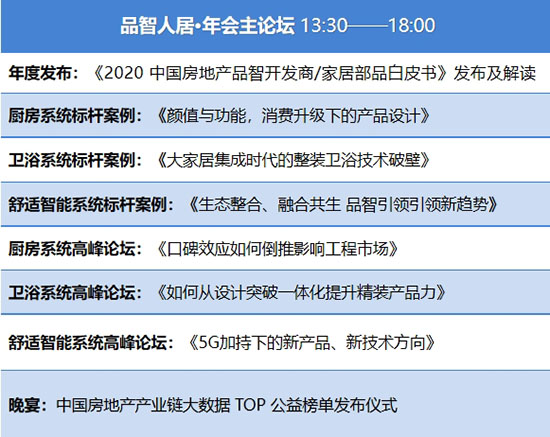 品智人居·年会主论坛 13:30——18:00

年度发布：《2020 中国房地产品智开发商/家居部品白皮书》发布及解读

厨房系统标杆案例：《颜值与功能，消费升级下的产品设计》

卫浴系统标杆案例：《大家居集成时代的整装卫浴技术破壁》

舒适智能系统标杆案例：《生态整合、融合共生 品智引领引领新趋势》

厨房系统高峰论坛：《口碑效应如何倒推影响工程市场》

卫浴系统高峰论坛：《如何从设计突破一体化提升精装产品力》

舒适智能系统高峰论坛：《5G加持下的新产品、新技术方向》

晚宴：中国房地产产业链大数据 TOP 公益榜单发布仪式